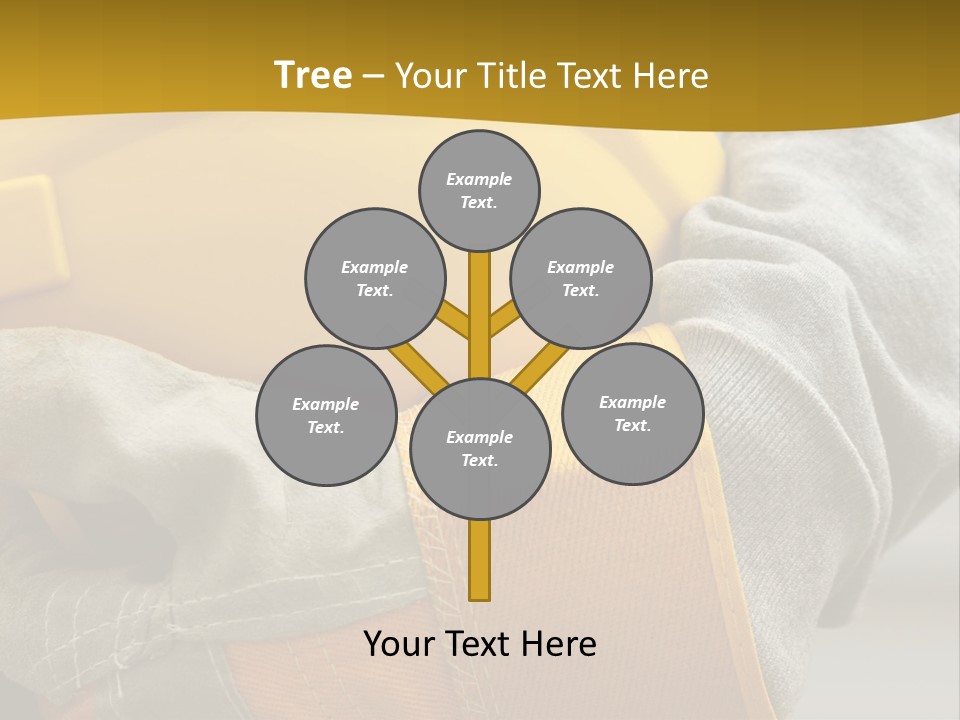 Tree – Your Title Text Here

Example Text.

Example Text.

Example Text.

Example Text.

Example Text.

Example Text.

Your Text Here